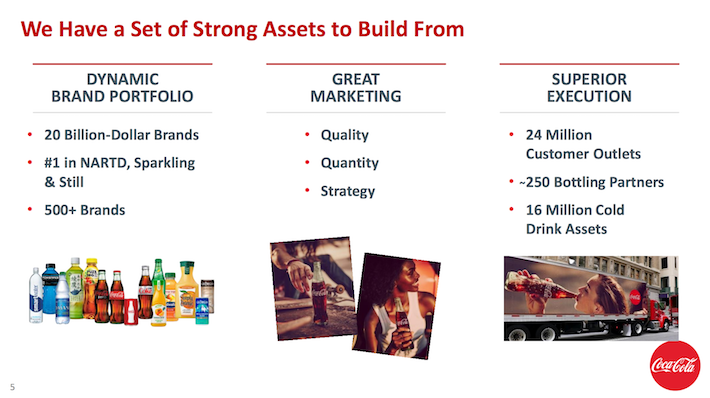 We Have a Set of Strong Assets to Build From

DYNAMIC BRAND PORTFOLIO

• 20 Billion-Dollar Brands
• #1 in NARTD, Sparkling & Still
• 500+ Brands

GREAT MARKETING

• Quality
• Quantity
• Strategy

SUPERIOR EXECUTION

• 24 Million Customer Outlets
• ~250 Bottling Partners
• 16 Million Cold Drink Assets

Coca-Cola

5